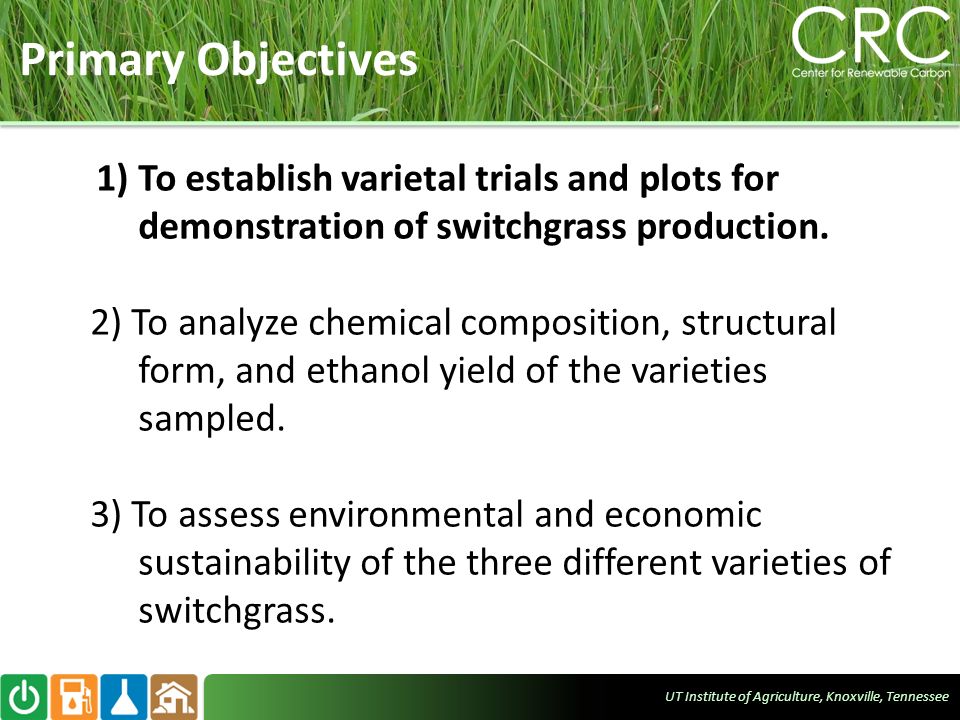 Primary Objectives

CRC
Center for Renewable Carbon

1) To establish varietal trials and plots for demonstration of switchgrass production.

2) To analyze chemical composition, structural form, and ethanol yield of the varieties sampled.

3) To assess environmental and economic sustainability of the three different varieties of switchgrass.

UT Institute of Agriculture, Knoxville, Tennessee